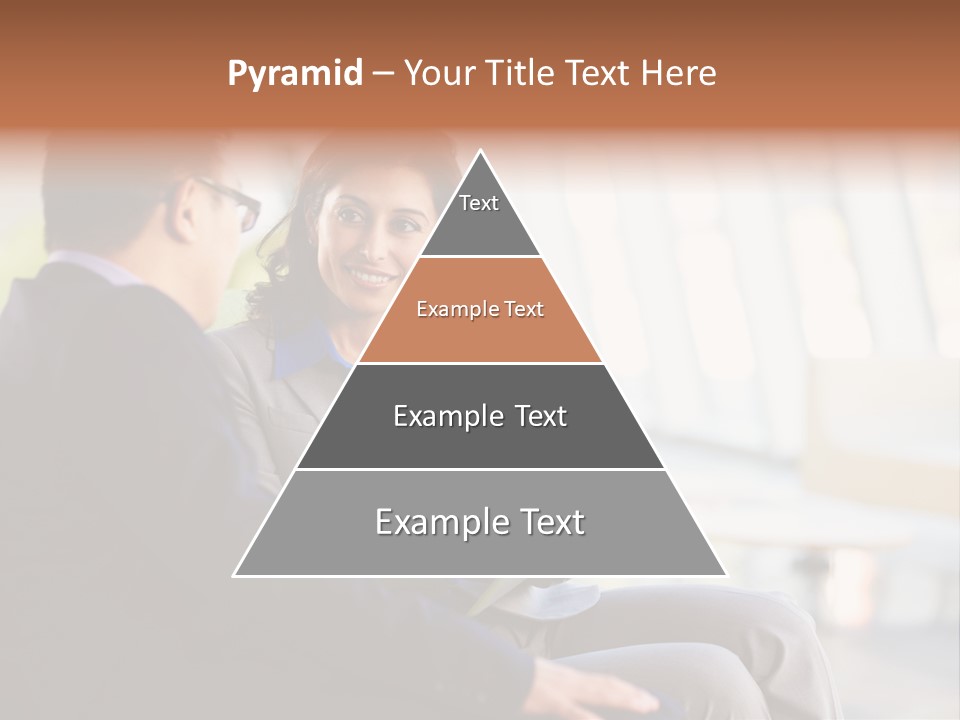 Pyramid – Your Title Text Here

Text

Example Text

Example Text

Example Text